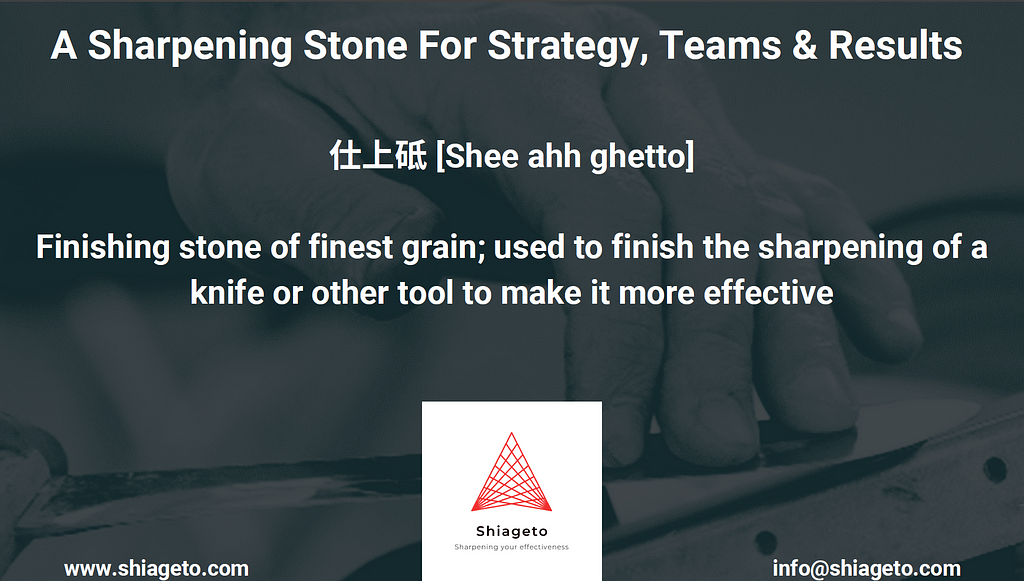 A Sharpening Stone For Strategy, Teams & Results

仕上砥 [Shee ahh ghetto]

Finishing stone of finest grain; used to finish the sharpening of a knife or other tool to make it more effective

Shiageto
Sharpening your effectiveness

www.shiageto.com

info@shiageto.com